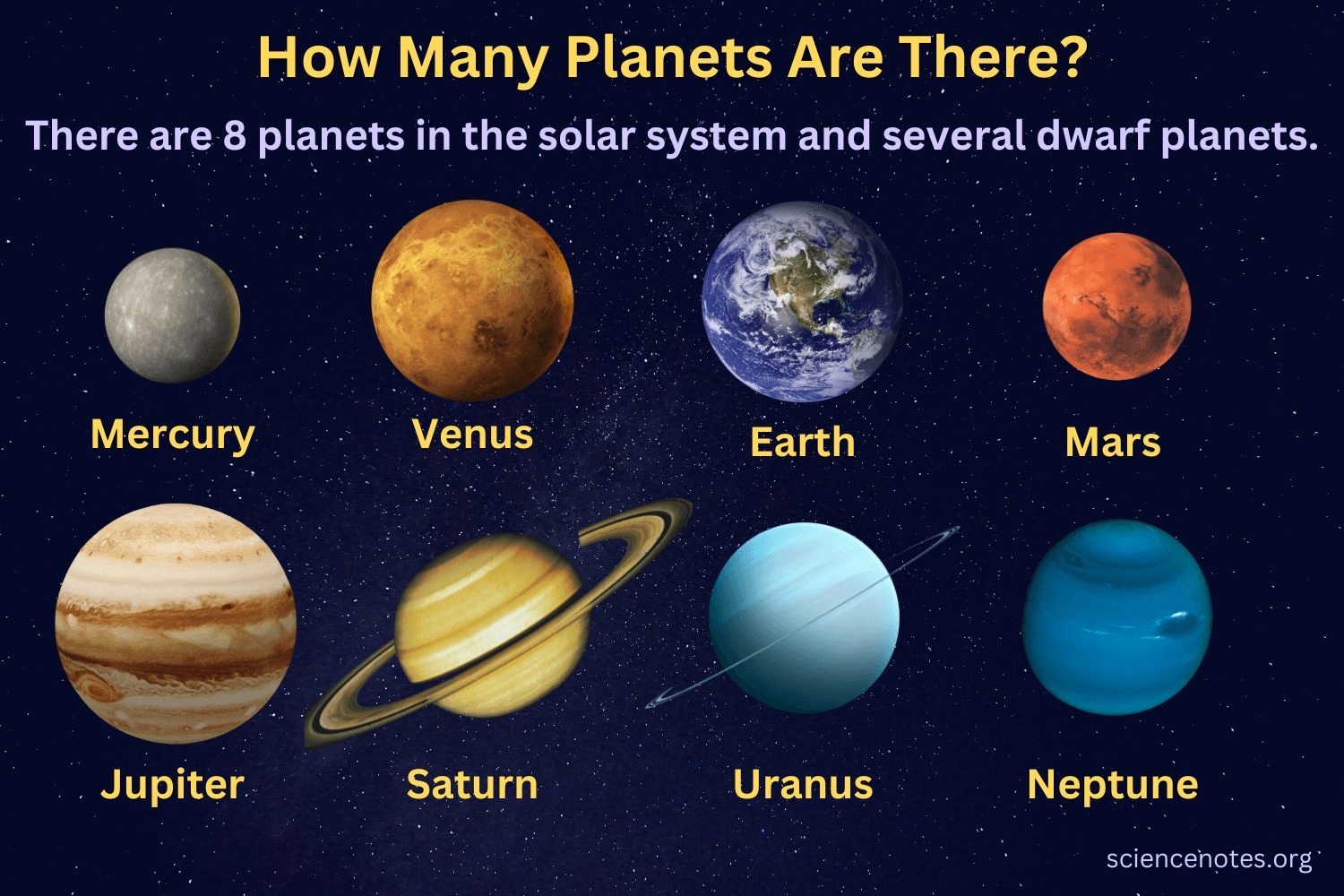 How Many Planets Are There?

There are 8 planets in the solar system and several dwarf planets.

Mercury

Venus

Earth

Mars

Jupiter

Saturn

Uranus

Neptune

sciencenotes.org